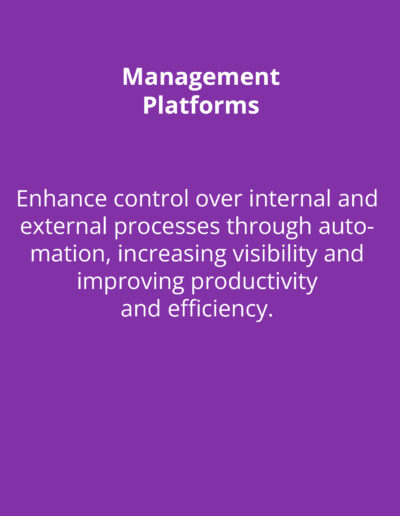 Management Platforms

Enhance control over internal and external processes through automation, increasing visibility and improving productivity and efficiency.